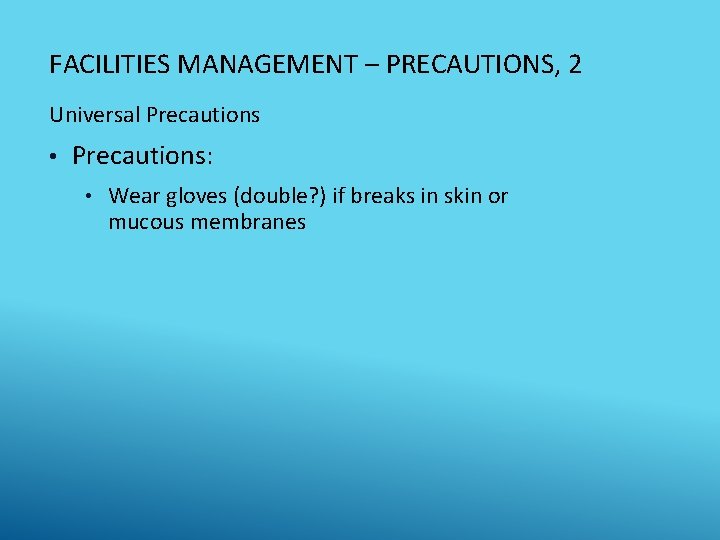 FACILITIES MANAGEMENT – PRECAUTIONS, 2

Universal Precautions

• Precautions:

  • Wear gloves (double?) if breaks in skin or mucous membranes